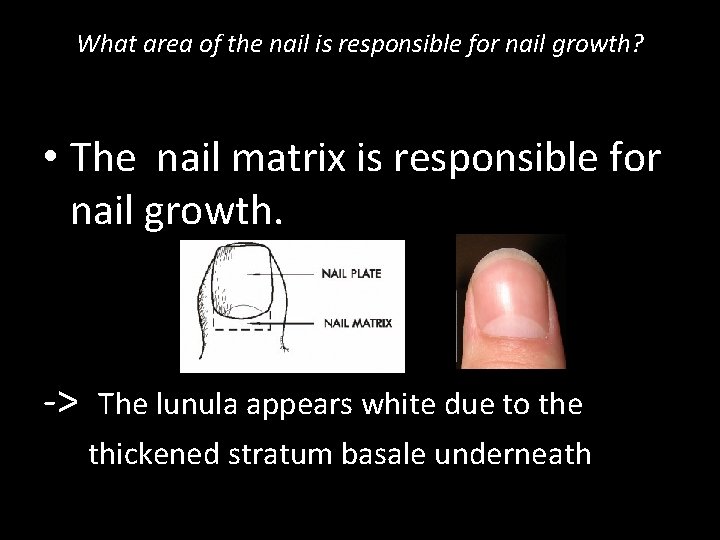 What area of the nail is responsible for nail growth?

• The nail matrix is responsible for nail growth.

NAIL PLATE

NAIL MATRIX

-> The lunula appears white due to the thickened stratum basale underneath